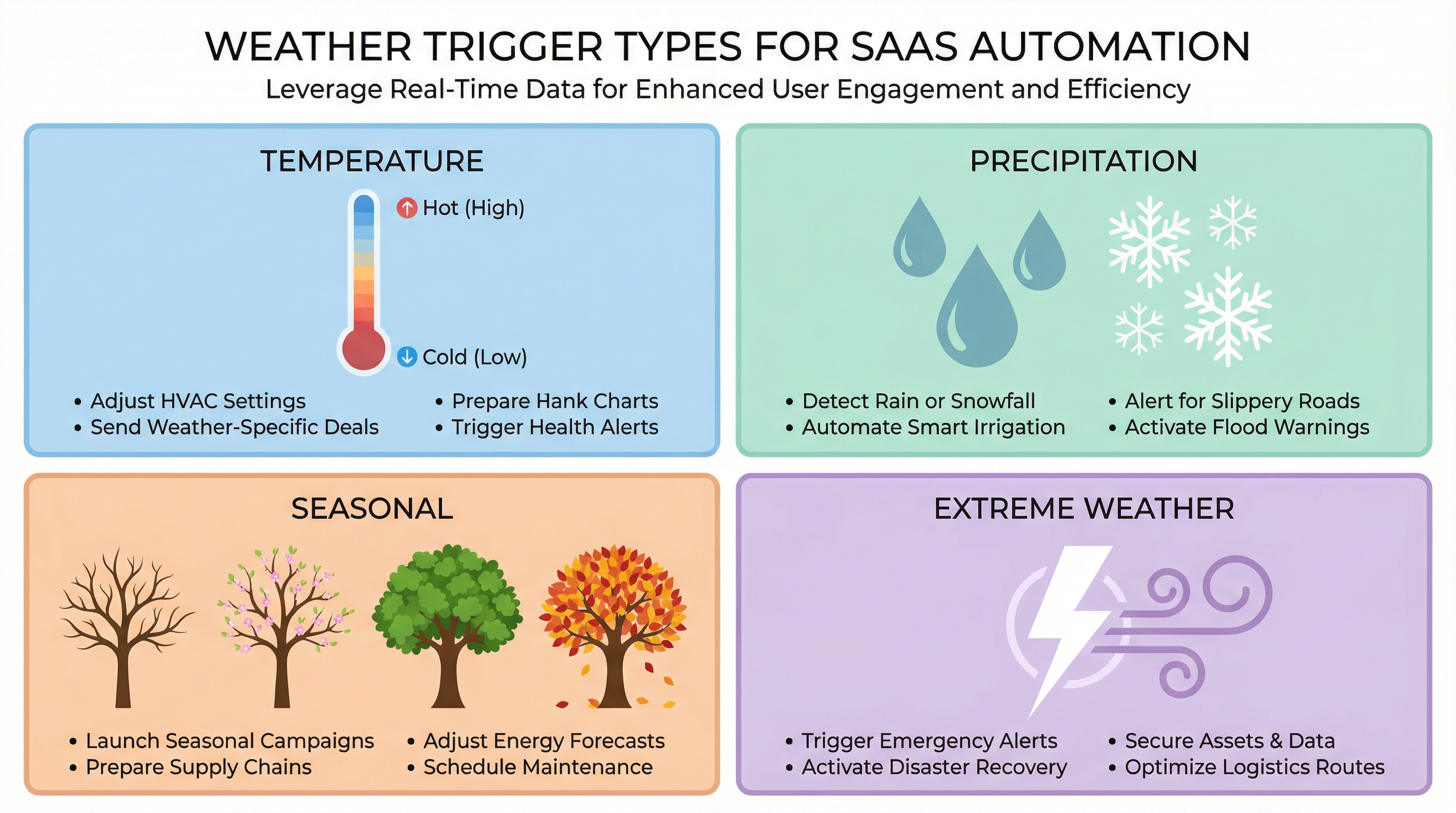 WEATHER TRIGGER TYPES FOR SAAS AUTOMATION
Leverage Real-Time Data for Enhanced User Engagement and Efficiency

TEMPERATURE

Hot (High)
Cold (Low)

• Adjust HVAC Settings
• Send Weather-Specific Deals
• Prepare Hank Charts
• Trigger Health Alerts

PRECIPITATION

• Detect Rain or Snowfall
• Automate Smart Irrigation
• Alert for Slippery Roads
• Activate Flood Warnings

SEASONAL

• Launch Seasonal Campaigns
• Prepare Supply Chains
• Adjust Energy Forecasts
• Schedule Maintenance

EXTREME WEATHER

• Trigger Emergency Alerts
• Activate Disaster Recovery
• Secure Assets & Data
• Optimize Logistics Routes